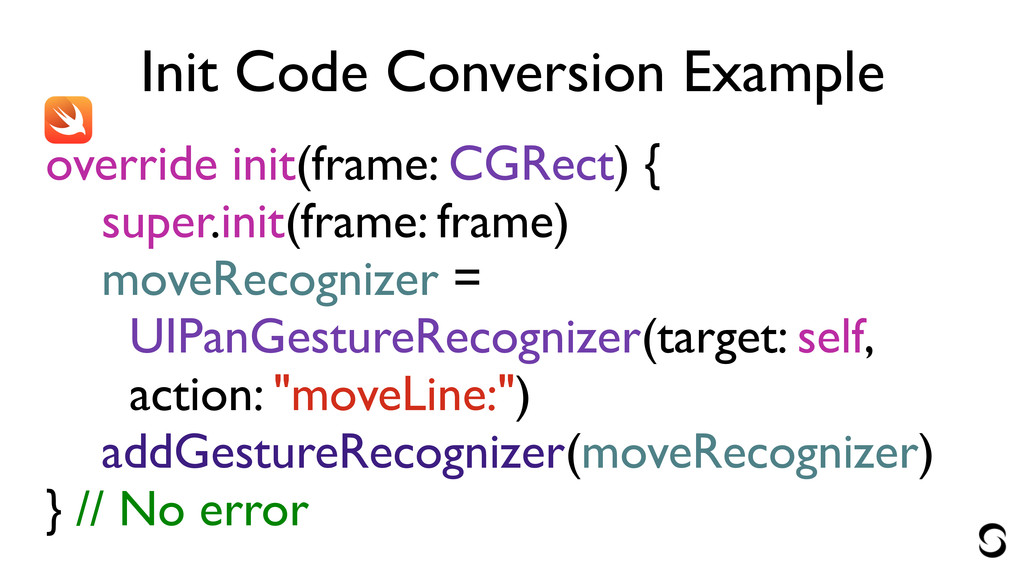 Init Code Conversion Example

override init(frame: CGRect) {
super.init(frame: frame)
moveRecognizer =
UIPanGestureRecognizer(target: self,
action: "moveLine:")
addGestureRecognizer(moveRecognizer)
} // No error